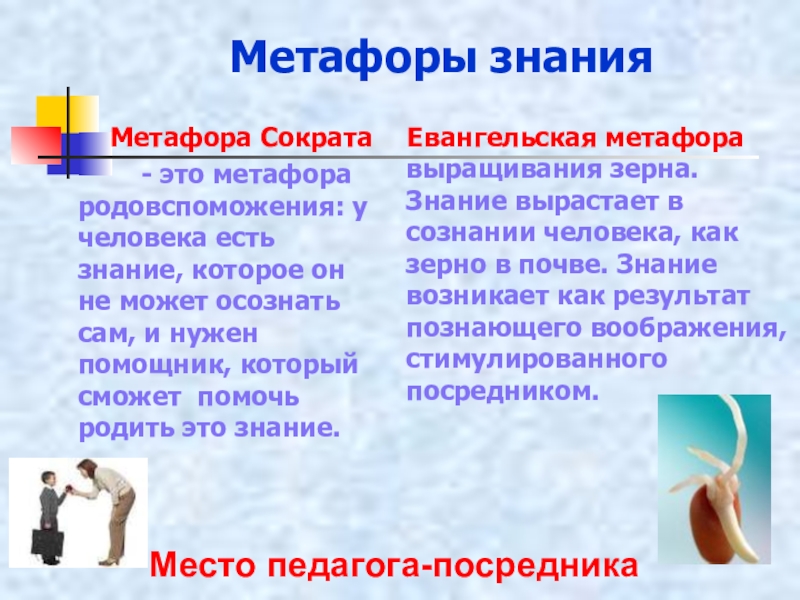 Метафоры знания

Метафора Сократа

- это метафора родовспоможения: у человека есть знание, которое он не может осознать сам, и нужен помощник, который сможет помочь родить это знание.

Евангельская метафора выращивания зерна. Знание вырастает в сознании человека, как зерно в почве. Знание возникает как результат познающего воображения, стимулированного посредником.

Место педагога-посредника